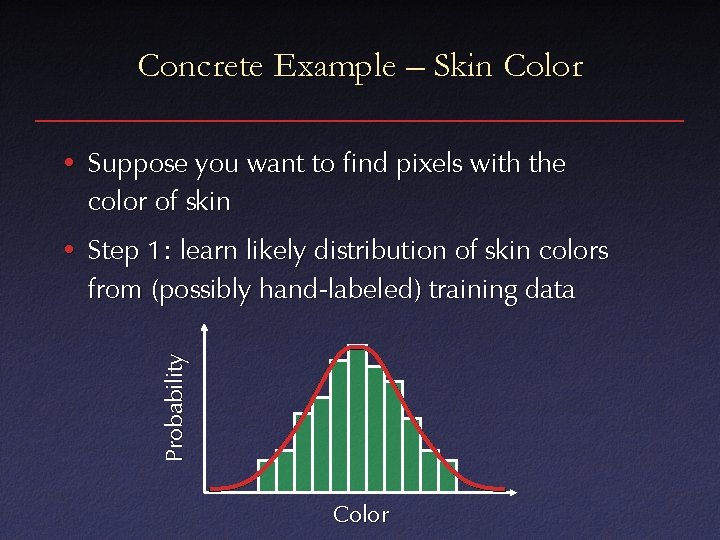 Concrete Example – Skin Color

• Suppose you want to find pixels with the color of skin

• Step 1: learn likely distribution of skin colors from (possibly hand-labeled) training data

Probability

Color